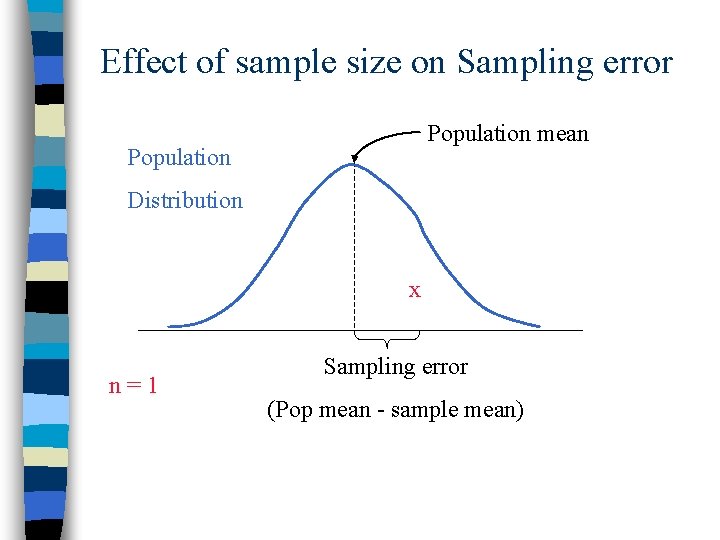 Effect of sample size on Sampling error

Population mean

Population

Distribution

x

Sampling error

n = 1

(Pop mean - sample mean)